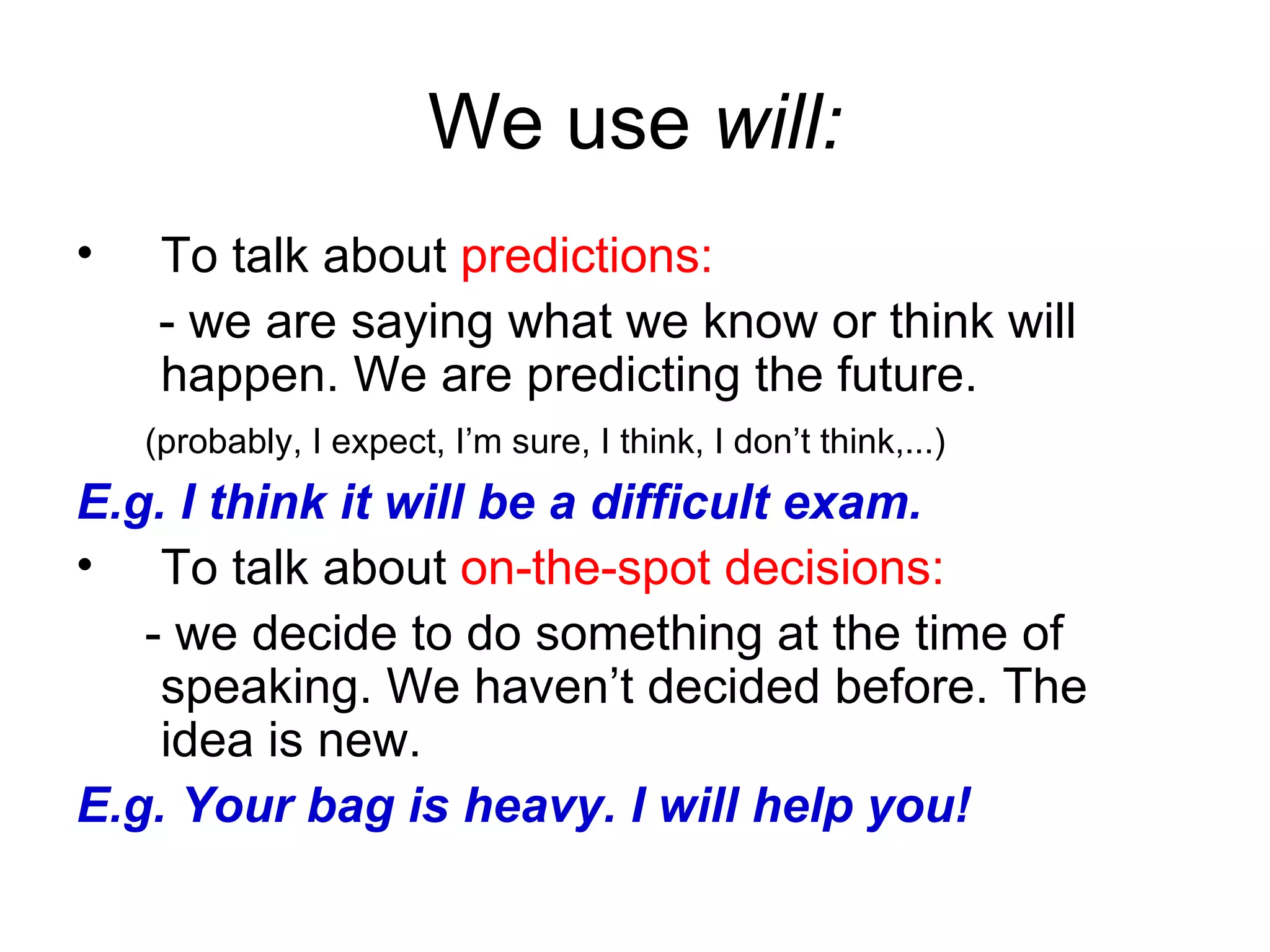 We use will:

• To talk about predictions:

- we are saying what we know or think will happen. We are predicting the future.

(probably, I expect, I’m sure, I think, I don’t think,...)

E.g. I think it will be a difficult exam.

• To talk about on-the-spot decisions:

- we decide to do something at the time of speaking. We haven’t decided before. The idea is new.

E.g. Your bag is heavy. I will help you!